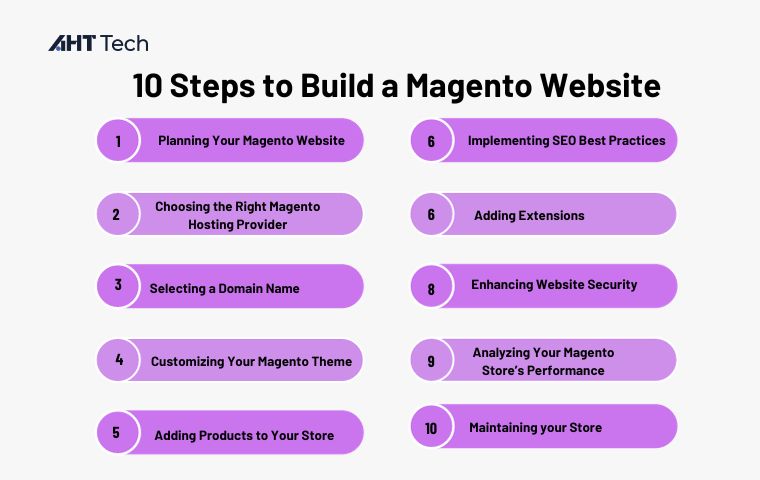 AHT Tech

10 Steps to Build a Magento Website

1 Planning Your Magento Website

2 Choosing the Right Magento Hosting Provider

3 Selecting a Domain Name

4 Customizing Your Magento Theme

5 Adding Products to Your Store

6 Implementing SEO Best Practices

6 Adding Extensions

8 Enhancing Website Security

9 Analyzing Your Magento Store's Performance

10 Maintaining your Store